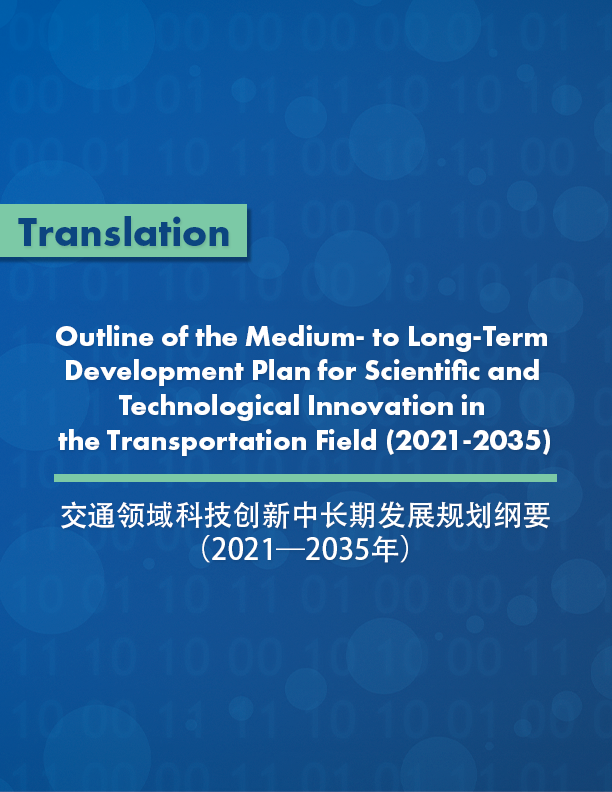 Translation

Outline of the Medium- to Long-Term Development Plan for Scientific and Technological Innovation in the Transportation Field (2021-2035)

交通领域科技创新中长期发展规划纲要（2021—2035年）